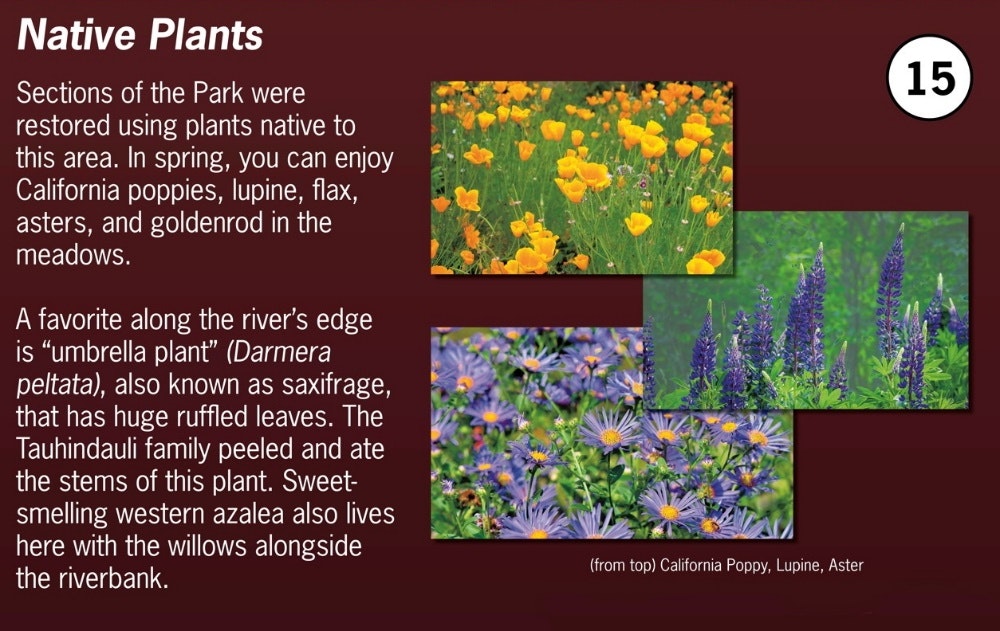 Native Plants

15

Sections of the Park were restored using plants native to this area. In spring, you can enjoy California poppies, lupine, flax, asters, and goldenrod in the meadows.

A favorite along the river's edge is "umbrella plant" (Darmera peltata), also known as saxifrage, that has huge ruffled leaves. The Tauhindauli family peeled and ate the stems of this plant. Sweet-smelling western azalea also lives here with the willows alongside the riverbank.

(from top) California Poppy, Lupine, Aster